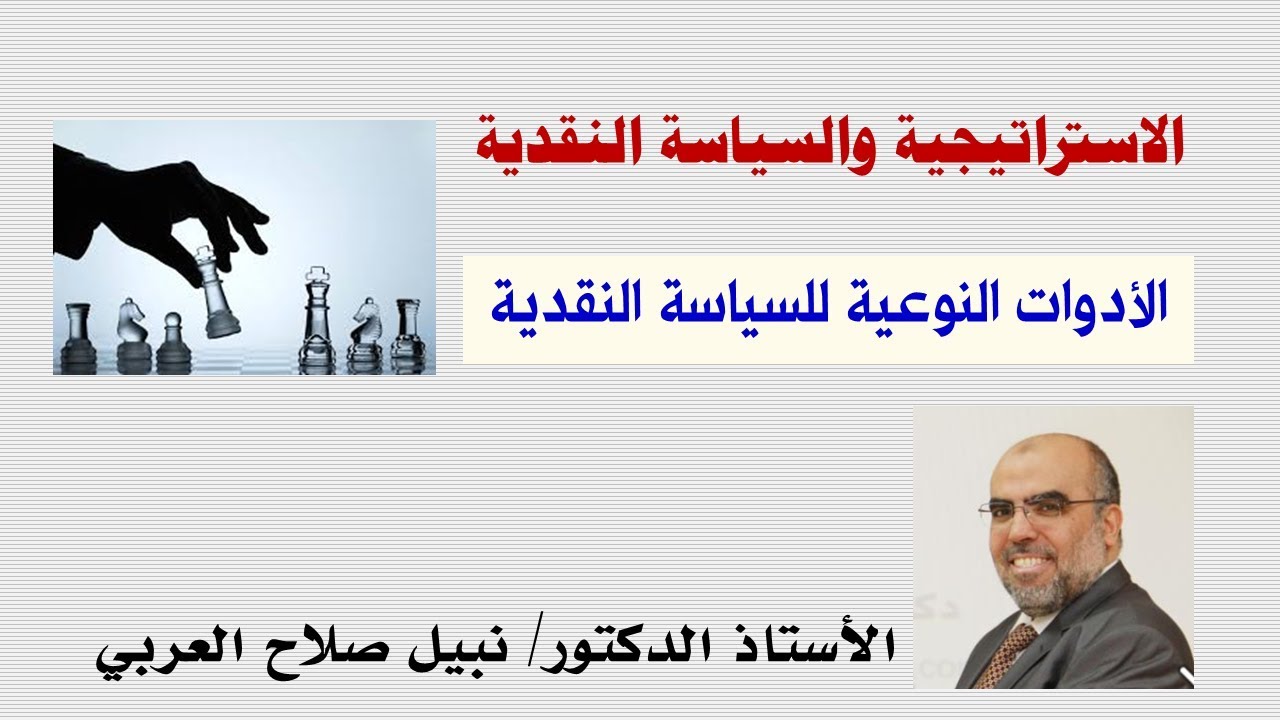 الاستراتيجية والسياسة النقدية

الأدوات النوعية للسياسة النقدية

الأستاذ الدكتور/ نبيل صلاح العربي